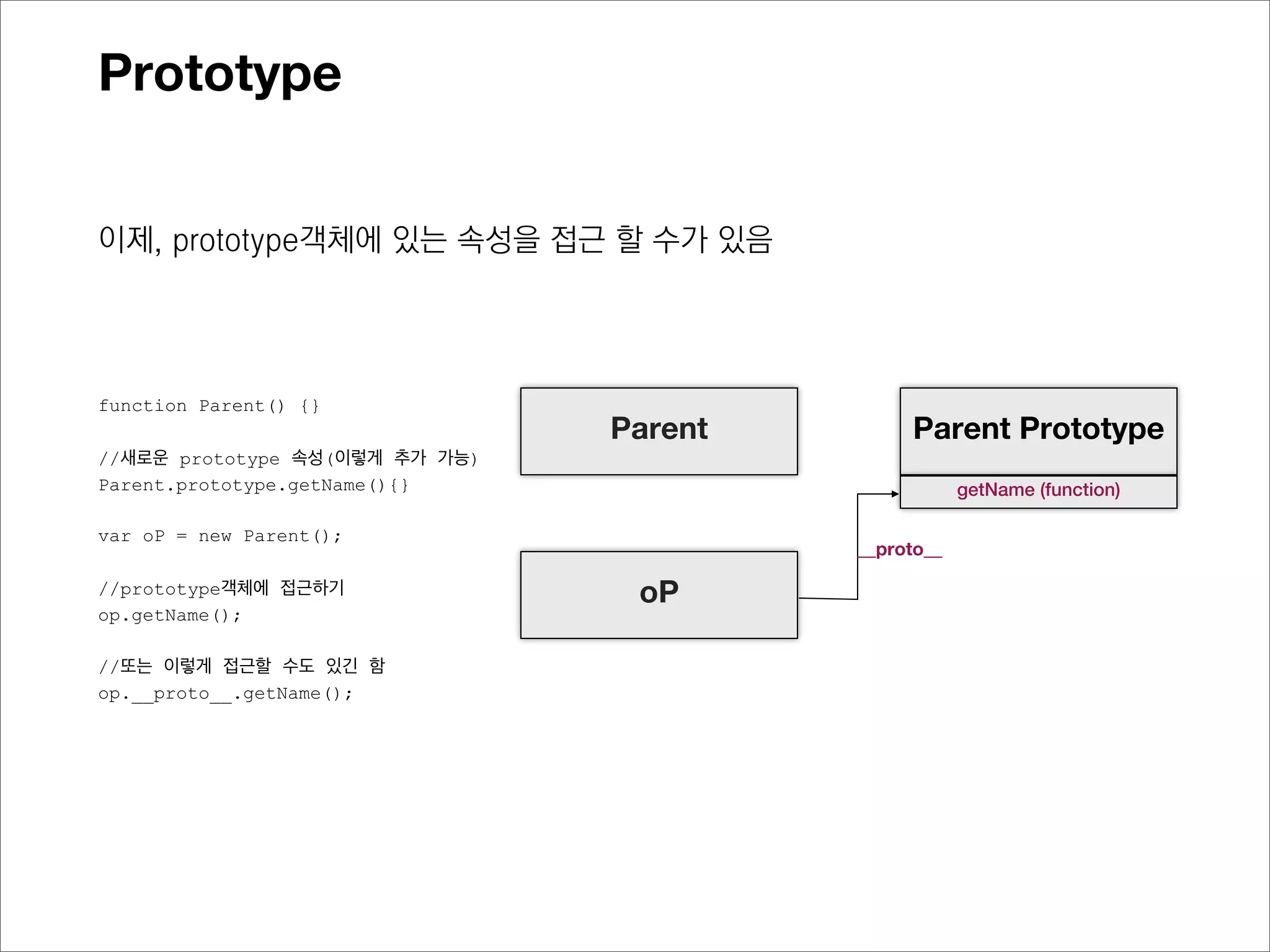 Prototype

이제, prototype객체에 있는 속성을 접근 할 수가 있음

function Parent() {}

//새로운 prototype 속성(이렇게 추가 가능)
Parent.prototype.getName(){}

var oP = new Parent();

//prototype객체에 접근하기
op.getName();

//또는 이렇게 접근할 수도 있긴 함
op.__proto__.getName();

Parent

Parent Prototype

getName (function)

__proto__

oP